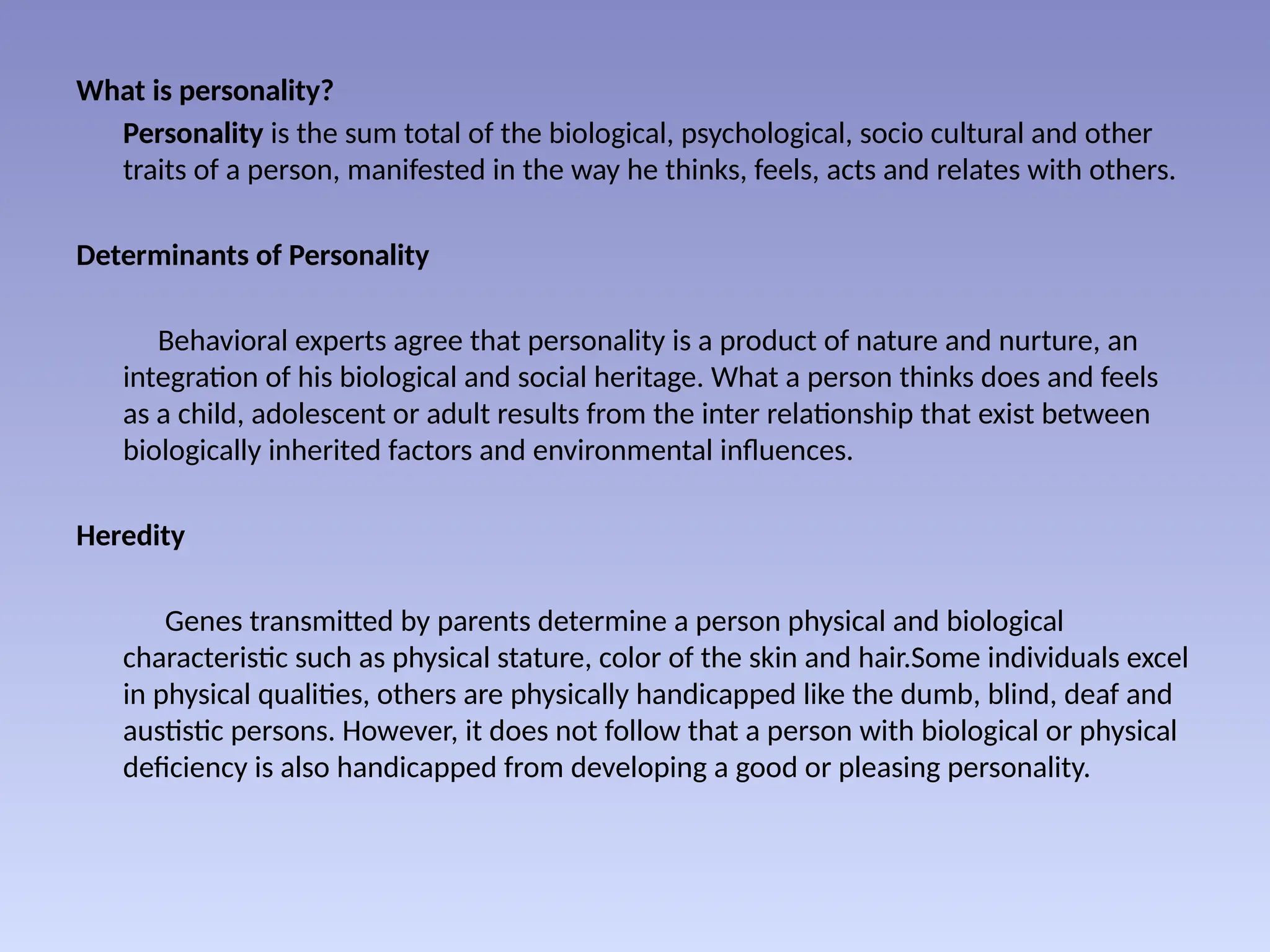 What is personality?

Personality is the sum total of the biological, psychological, socio cultural and other traits of a person, manifested in the way he thinks, feels, acts and relates with others.

Determinants of Personality

Behavioral experts agree that personality is a product of nature and nurture, an integration of his biological and social heritage. What a person thinks does and feels as a child, adolescent or adult results from the inter relationship that exist between biologically inherited factors and environmental influences.

Heredity

Genes transmitted by parents determine a person physical and biological characteristic such as physical stature, color of the skin and hair.Some individuals excel in physical qualities, others are physically handicapped like the dumb, blind, deaf and austistic persons. However, it does not follow that a person with biological or physical deficiency is also handicapped from developing a good or pleasing personality.